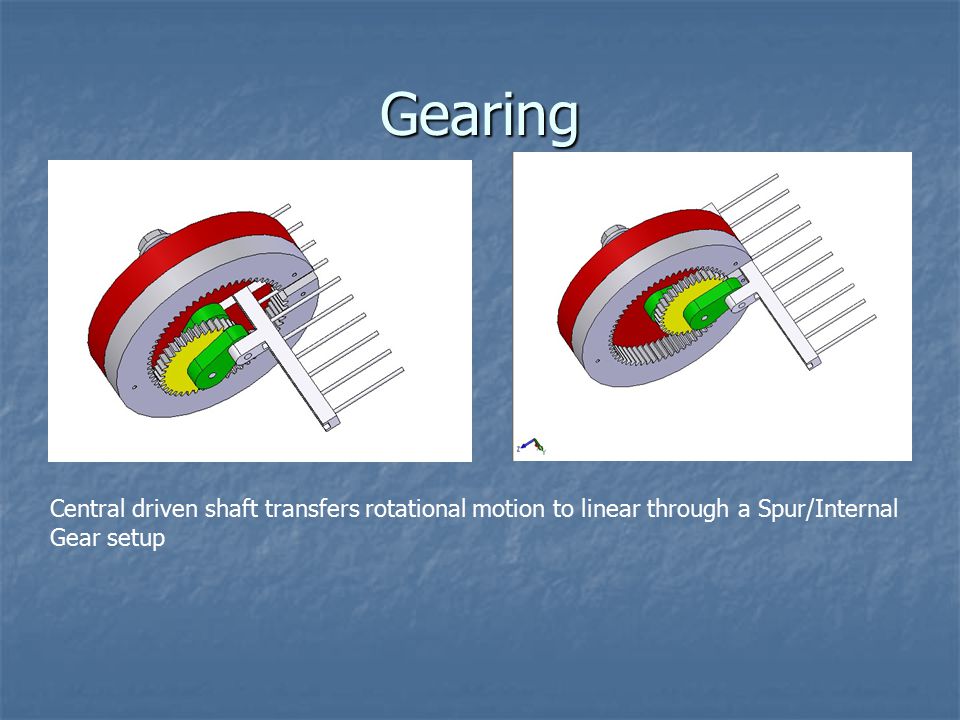 Gearing

Central driven shaft transfers rotational motion to linear through a Spur/Internal Gear setup